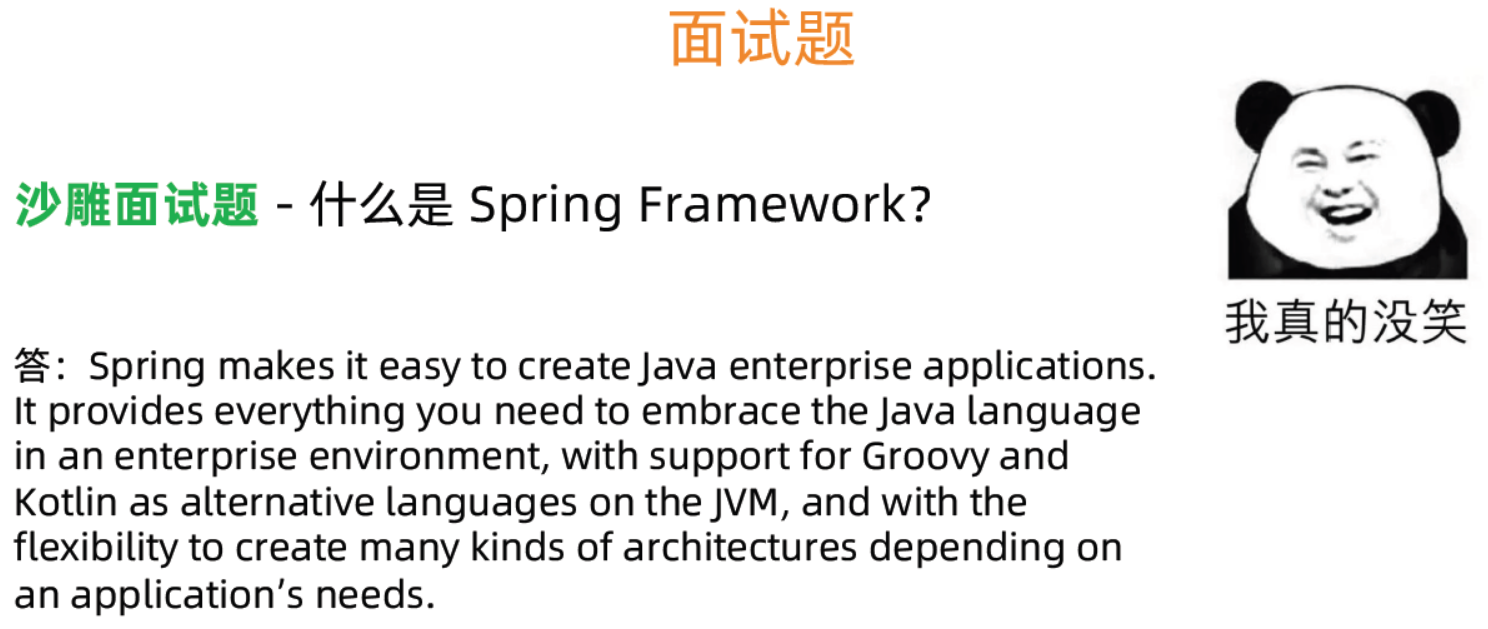 面试题

沙雕面试题 - 什么是 Spring Framework?

我真的没笑

答：Spring makes it easy to create Java enterprise applications. It provides everything you need to embrace the Java language in an enterprise environment, with support for Groovy and Kotlin as alternative languages on the JVM, and with the flexibility to create many kinds of architectures depending on an application’s needs.